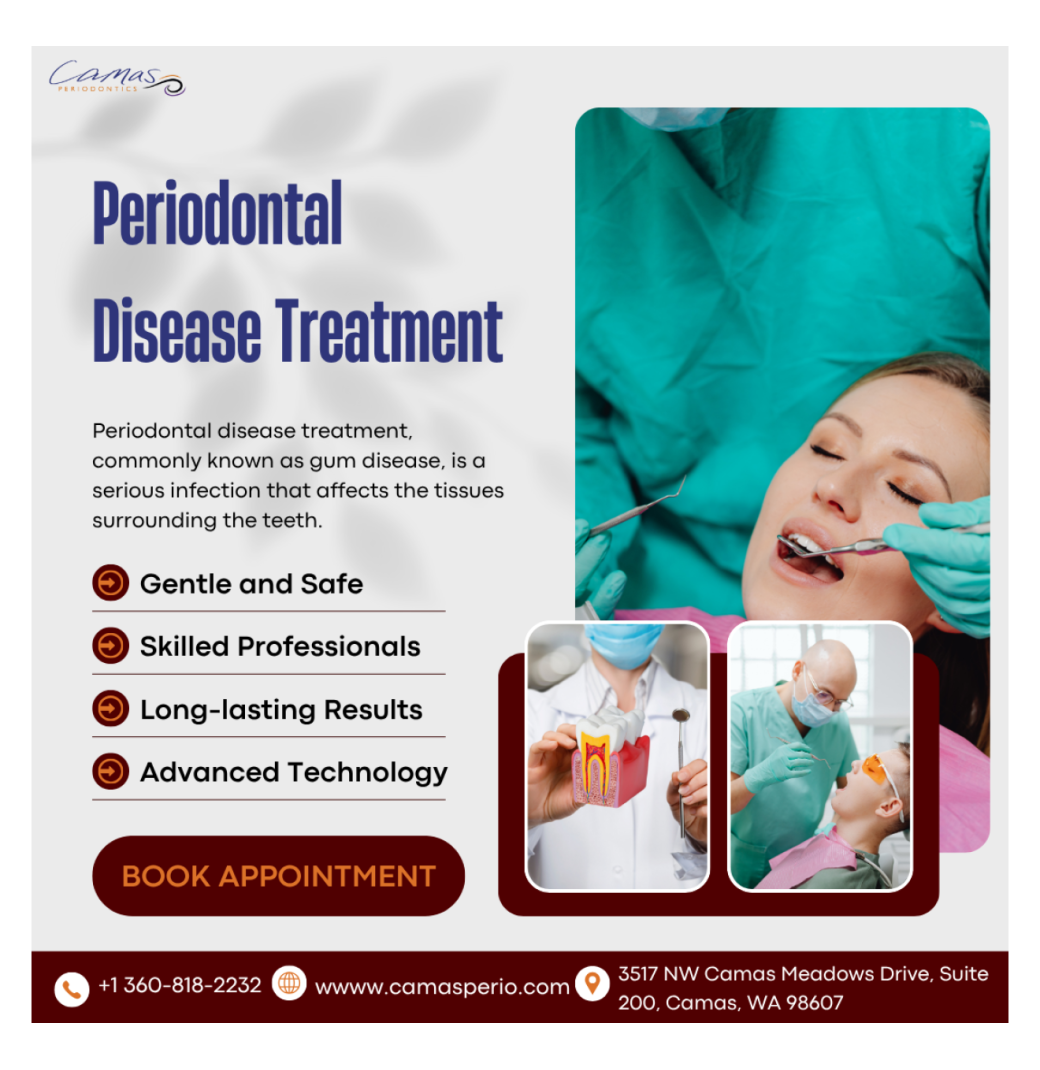 Camas
PERIODONTICS

Periodontal Disease Treatment

Periodontal disease treatment, commonly known as gum disease, is a serious infection that affects the tissues surrounding the teeth.

Gentle and Safe

Skilled Professionals

Long-lasting Results

Advanced Technology

BOOK APPOINTMENT

+1 360-818-2232 wwww.camasperio.com 3517 NW Camas Meadows Drive, Suite 200, Camas, WA 98607